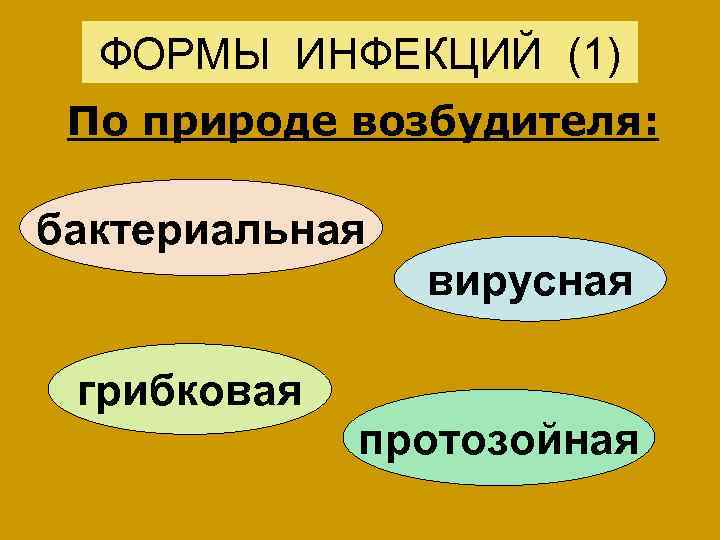 ФОРМЫ ИНФЕКЦИЙ (1)

По природе возбудителя:

бактериальная

вирусная

грибковая

протозойная